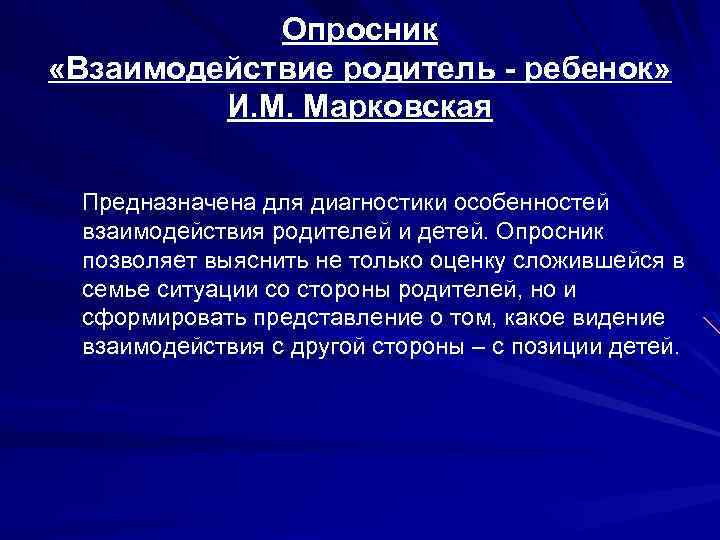 Опросник
«Взаимодействие родитель - ребенок»
И.М. Марковская

Предназначена для диагностики особенностей взаимодействия родителей и детей. Опросник позволяет выяснить не только оценку сложившейся в семье ситуации со стороны родителей, но и сформировать представление о том, какое видение взаимодействия с другой стороны – с позиции детей.